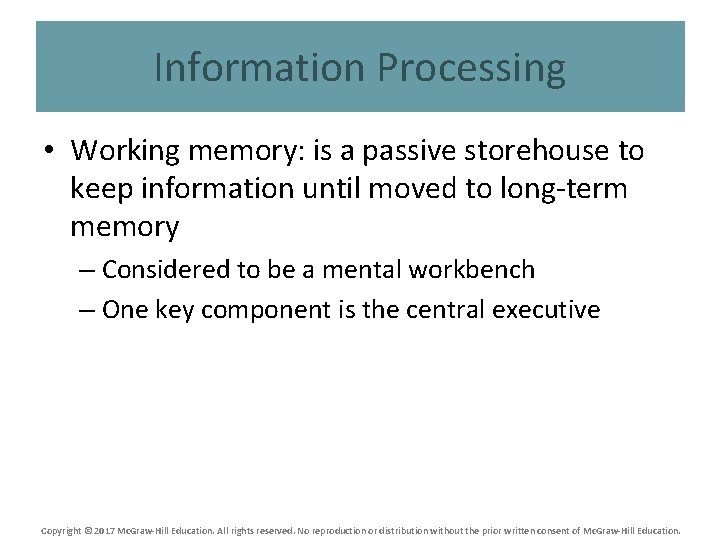 Information Processing

• Working memory: is a passive storehouse to keep information until moved to long-term memory

– Considered to be a mental workbench

– One key component is the central executive

Copyright © 2017 McGraw-Hill Education. All rights reserved. No reproduction or distribution without the prior written consent of McGraw-Hill Education.